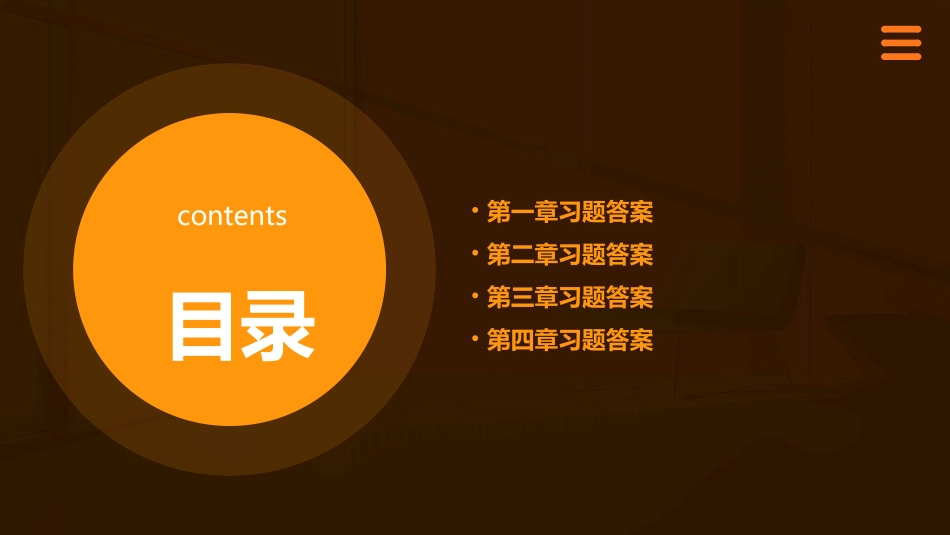 contents

目录

• 第一章习题答案
• 第二章习题答案
• 第三章习题答案
• 第四章习题答案